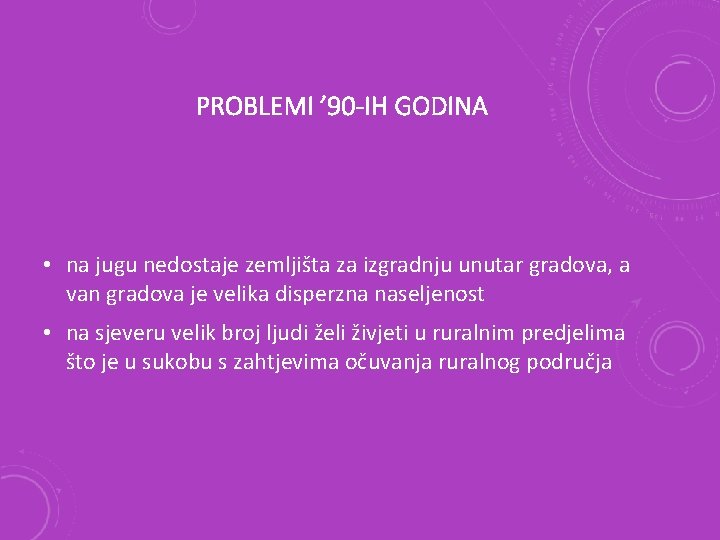 PROBLEMI ’90-IH GODINA

• na jugu nedostaje zemljišta za izgradnju unutar gradova, a van gradova je velika disperzna naseljenost

• na sjeveru velik broj ljudi želi živjeti u ruralnim predjelima što je u sukobu s zahtjevima očuvanja ruralnog područja